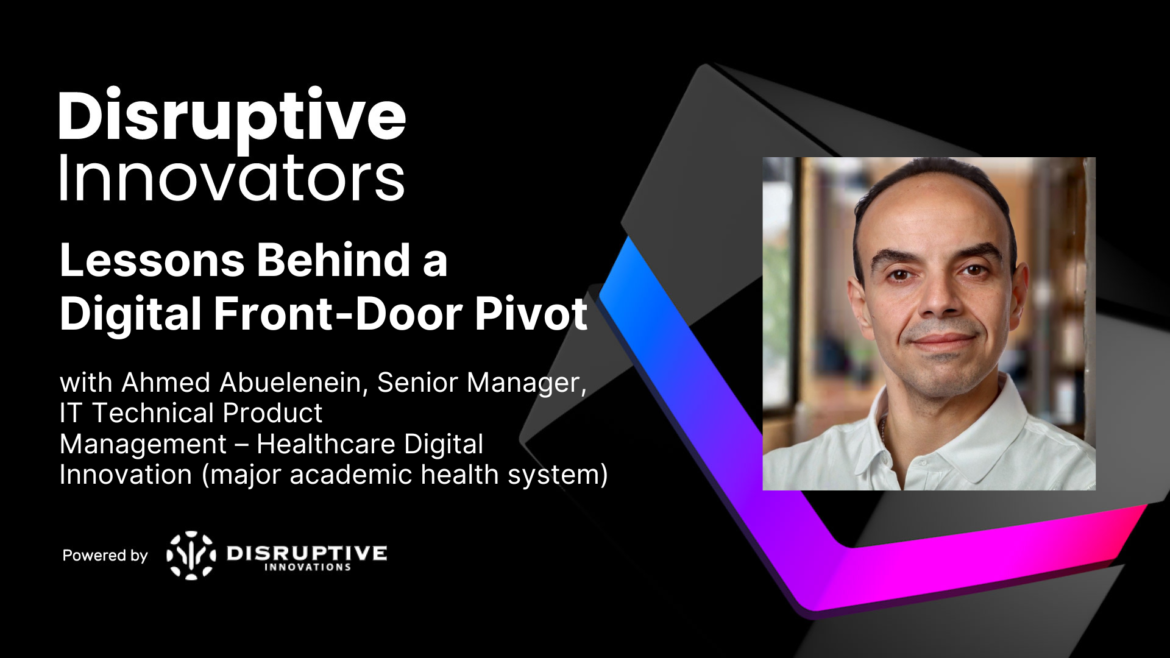 Disruptive Innovators

Lessons Behind a Digital Front-Door Pivot

with Ahmed Abuelenein, Senior Manager, IT Technical Product Management – Healthcare Digital Innovation (major academic health system)

Powered by DISRUPTIVE INNOVATIONS